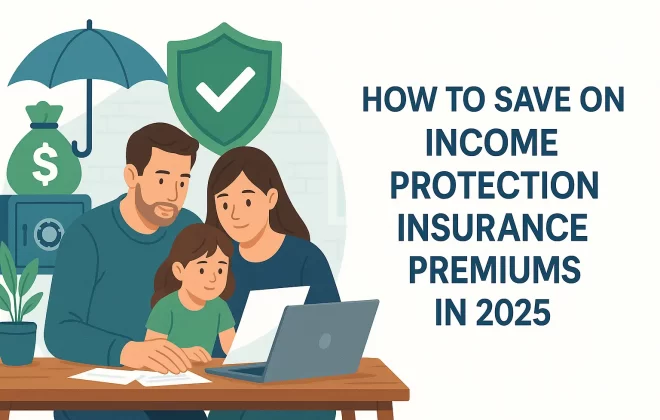 $
HOW TO SAVE ON INCOME PROTECTION INSURANCE PREMIUMS IN 2025